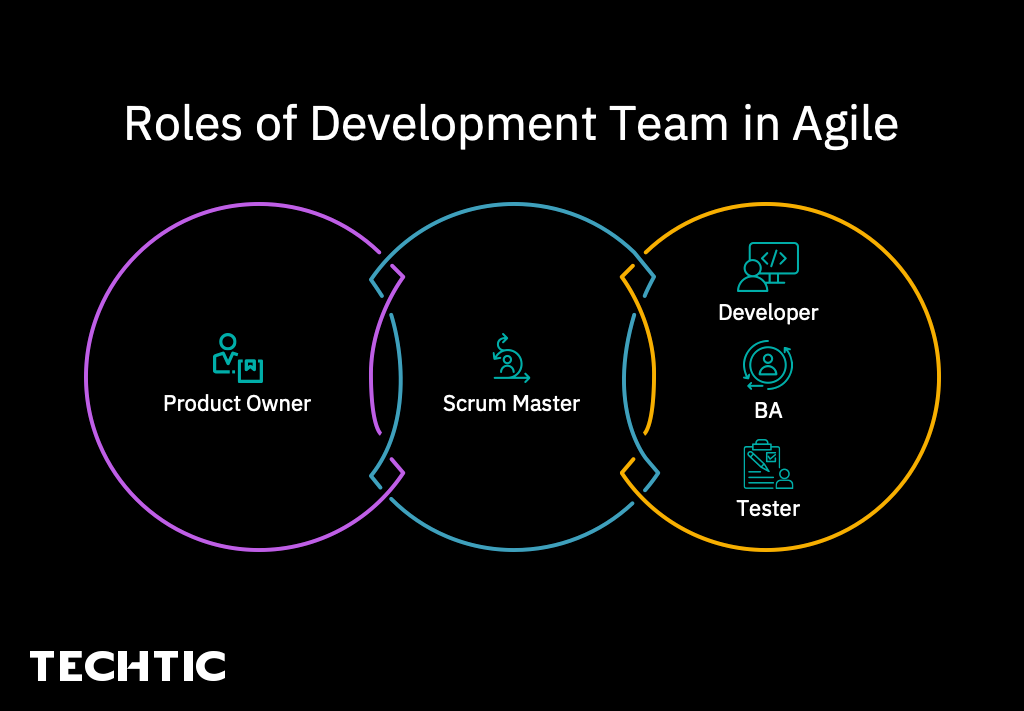 Roles of Development Team in Agile

Product Owner

Scrum Master

Developer

BA

Tester

TECHTIC